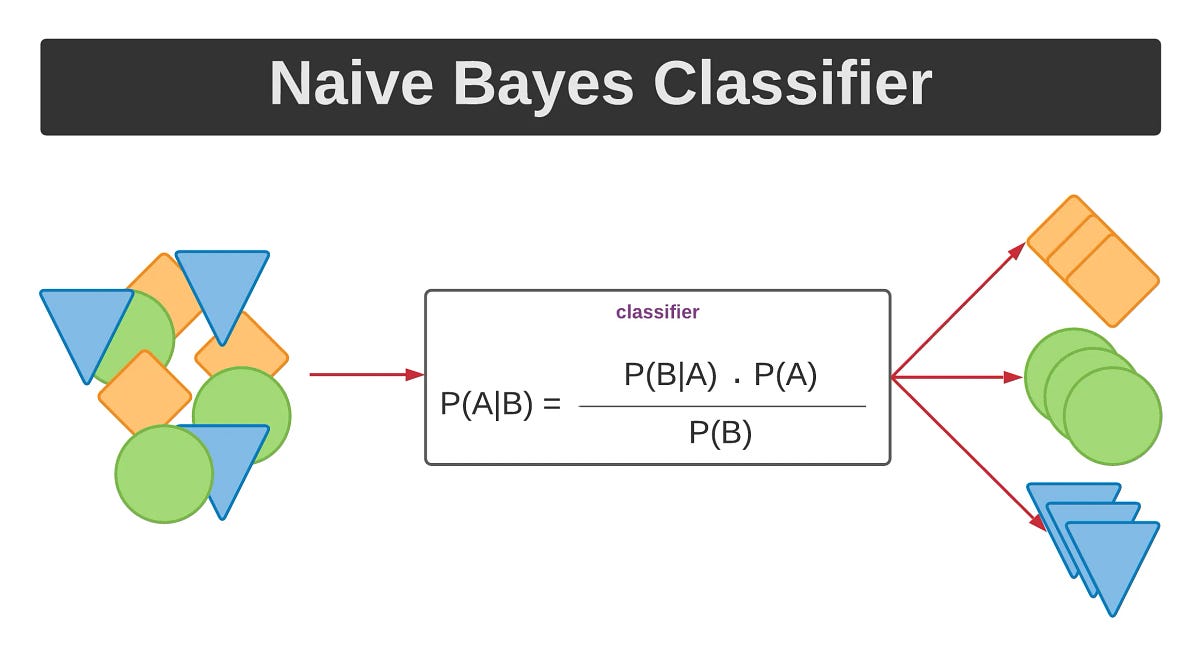 Naive Bayes Classifier

classifier

$P(A|B) = \frac{P(B|A) \cdot P(A)}{P(B)}$